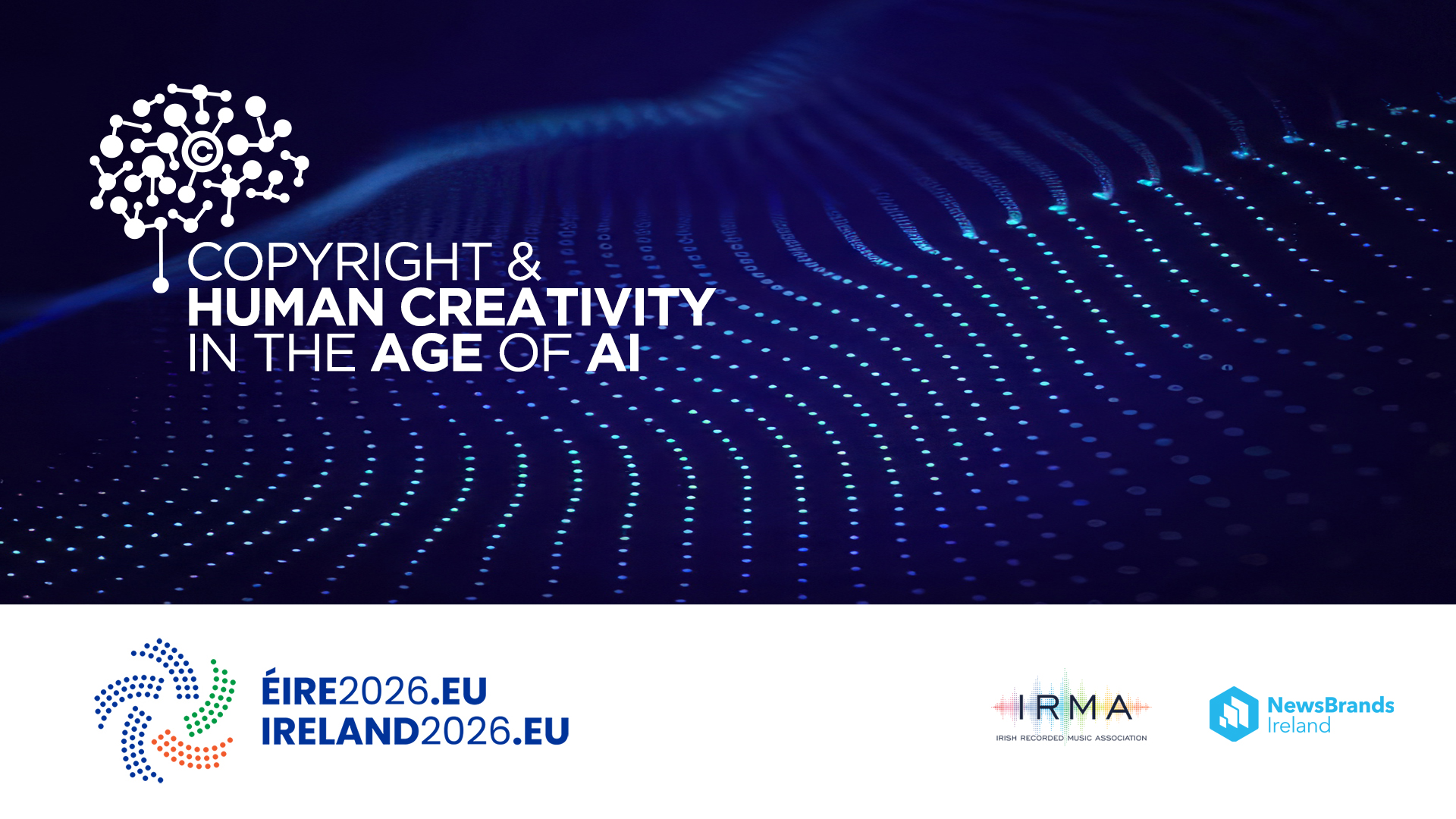 ©

COPYRIGHT &
HUMAN CREATIVITY
IN THE AGE OF AI

ÉIRE2026.EU
IRELAND2026.EU

IRMA
IRISH RECORDED MUSIC ASSOCIATION

NewsBrands
Ireland